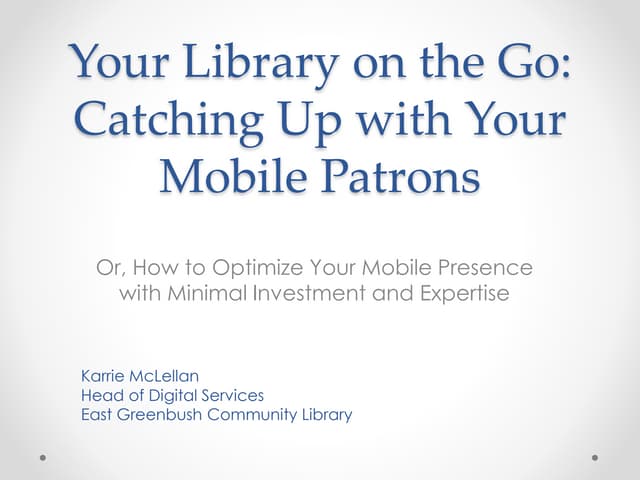 Your Library on the Go: Catching Up with Your Mobile Patrons

Or, How to Optimize Your Mobile Presence with Minimal Investment and Expertise

Karrie McLellan
Head of Digital Services
East Greenbush Community Library